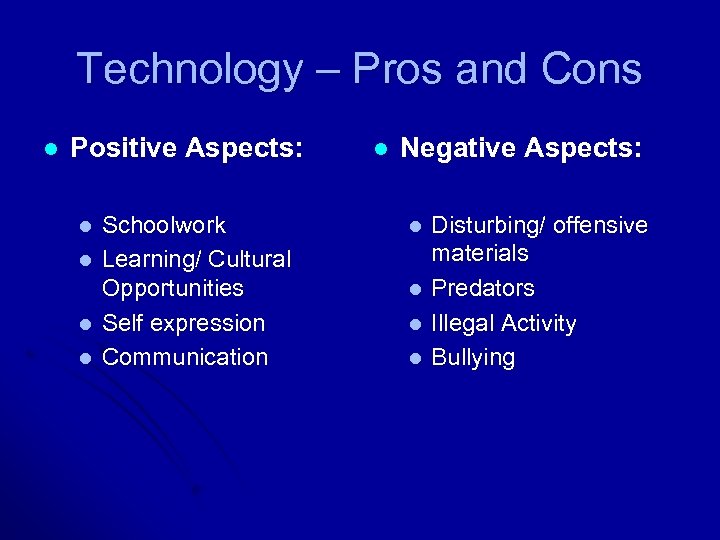 Technology – Pros and Cons

- Positive Aspects:
  - Schoolwork
  - Learning/ Cultural Opportunities
  - Self expression
  - Communication

- Negative Aspects:
  - Disturbing/ offensive materials
  - Predators
  - Illegal Activity
  - Bullying